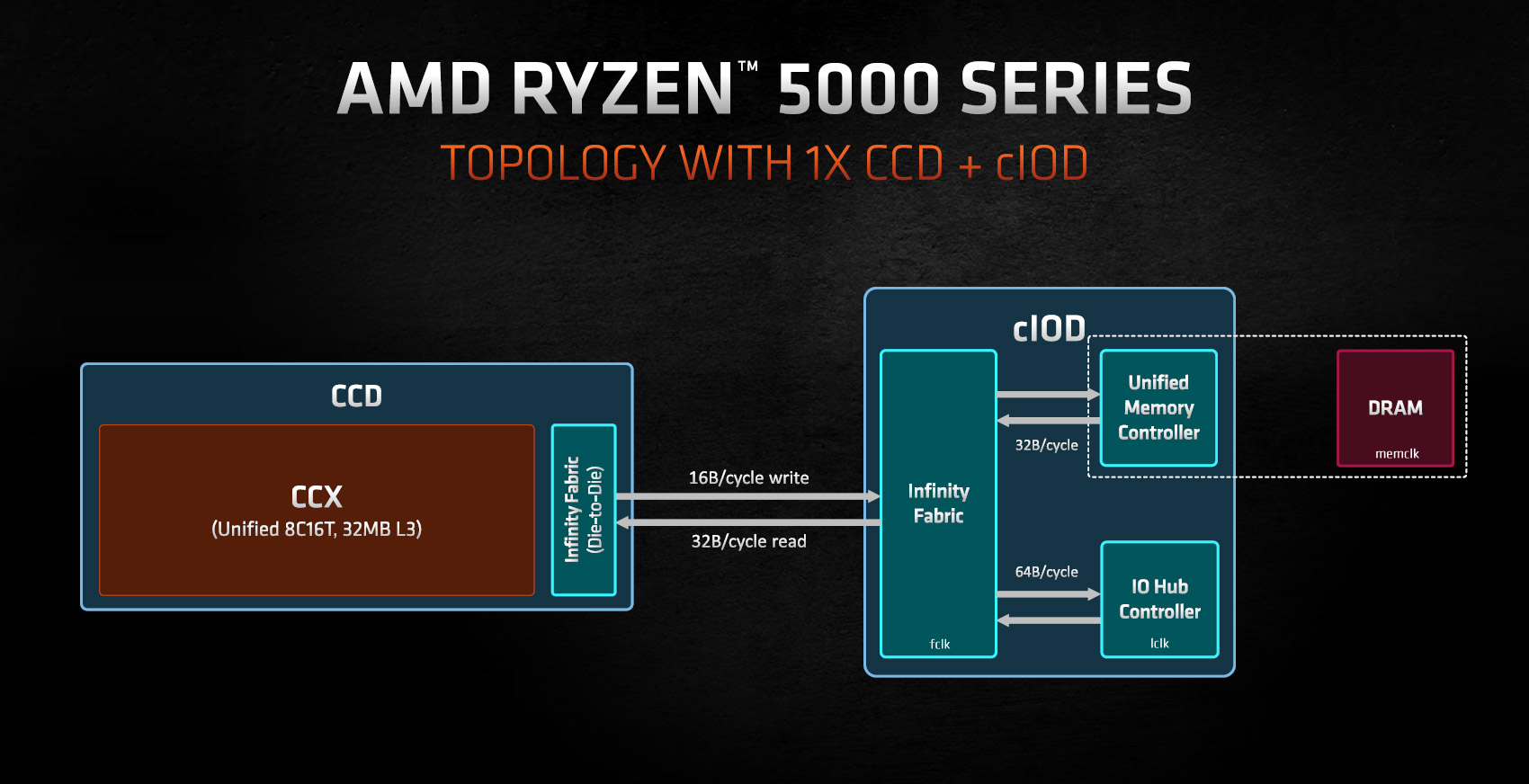 AMD RYZEN™ 5000 SERIES
TOPOLOGY WITH 1X CCD + cIOD

CCD

CCX
(Unified 8C16T, 32MB L3)

Infinity Fabric
(Die-to-Die)

16B/cycle write

32B/cycle read

cIOD

Infinity Fabric

fclk

32B/cycle

Unified Memory Controller

64B/cycle

IO Hub Controller

lclk

DRAM

memclk